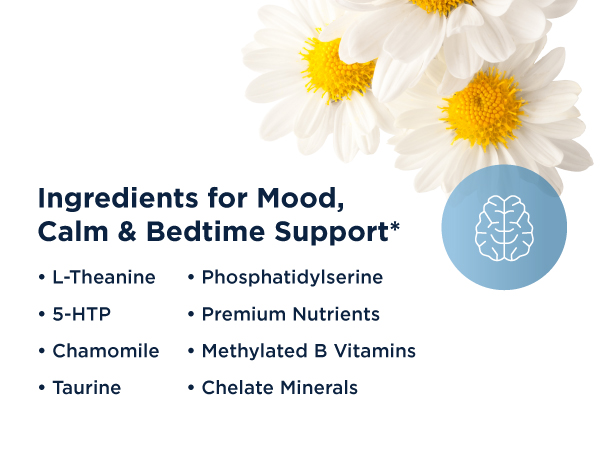 Ingredients for Mood, Calm & Bedtime Support*

• L-Theanine
• 5-HTP
• Chamomile
• Taurine

• Phosphatidylserine
• Premium Nutrients
• Methylated B Vitamins
• Chelate Minerals